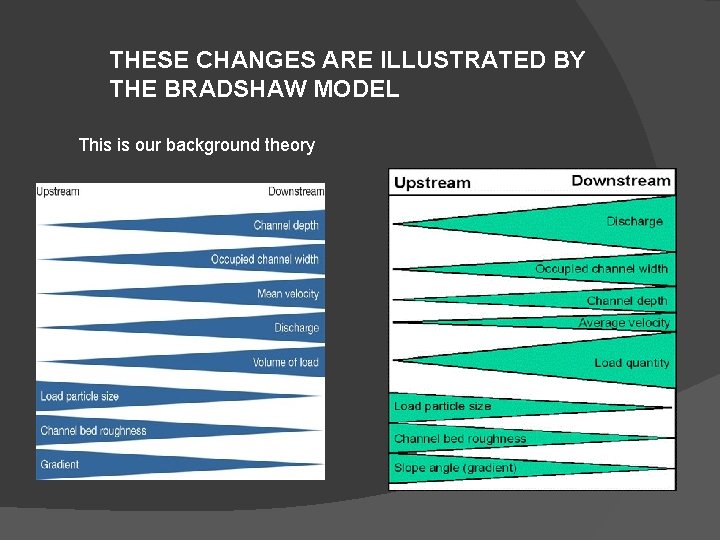 THESE CHANGES ARE ILLUSTRATED BY THE BRADSHAW MODEL

This is our background theory

Upstream

Downstream

Channel depth

Occupied channel width

Mean velocity

Discharge

Volume of load

Load particle size

Channel bed roughness

Gradient

Upstream

Downstream

Discharge

Occupied channel width

Channel depth

Average velocity

Load quantity

Load particle size

Channel bed roughness

Slope angle (gradient)